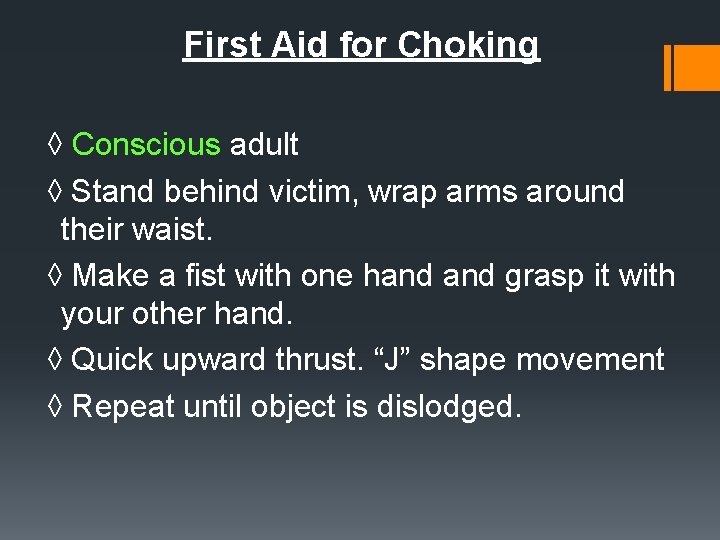 First Aid for Choking

◊ Conscious adult

◊ Stand behind victim, wrap arms around their waist.

◊ Make a fist with one hand and grasp it with your other hand.

◊ Quick upward thrust. “J” shape movement

◊ Repeat until object is dislodged.